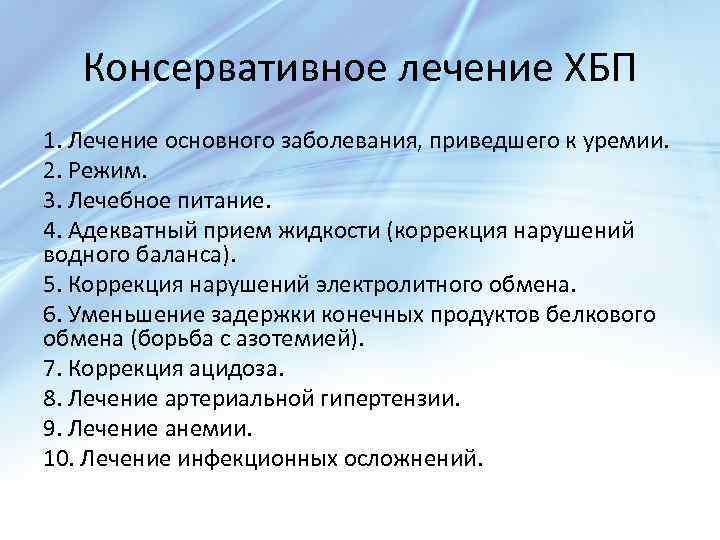 Консервативное лечение ХБП

1. Лечение основного заболевания, приведшего к уремии.
2. Режим.
3. Лечебное питание.
4. Адекватный прием жидкости (коррекция нарушений водного баланса).
5. Коррекция нарушений электролитного обмена.
6. Уменьшение задержки конечных продуктов белкового обмена (борьба с азотемией).
7. Коррекция ацидоза.
8. Лечение артериальной гипертензии.
9. Лечение анемии.
10. Лечение инфекционных осложнений.